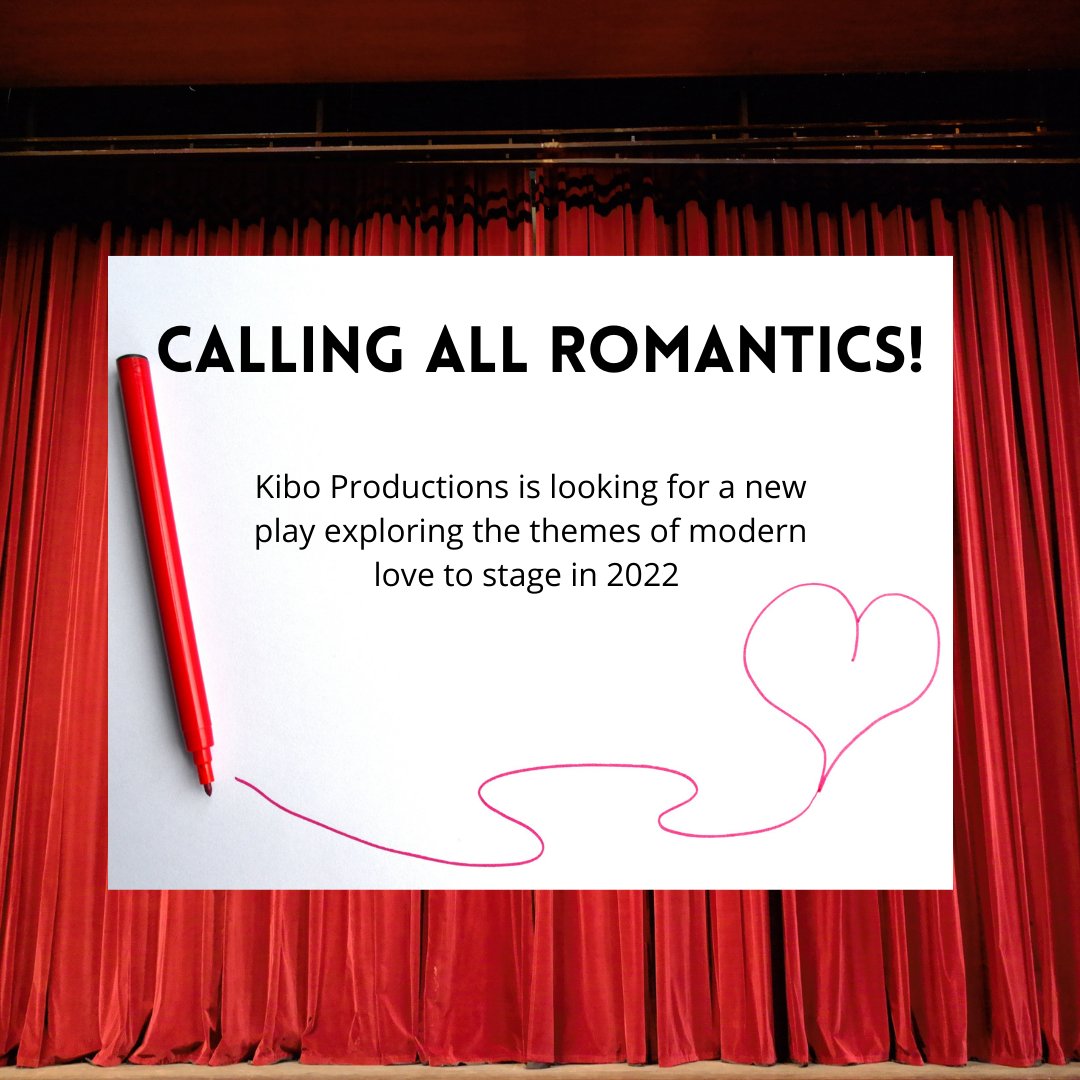 CALLING ALL ROMANTICS!

Kibo Productions is looking for a new play exploring the themes of modern love to stage in 2022